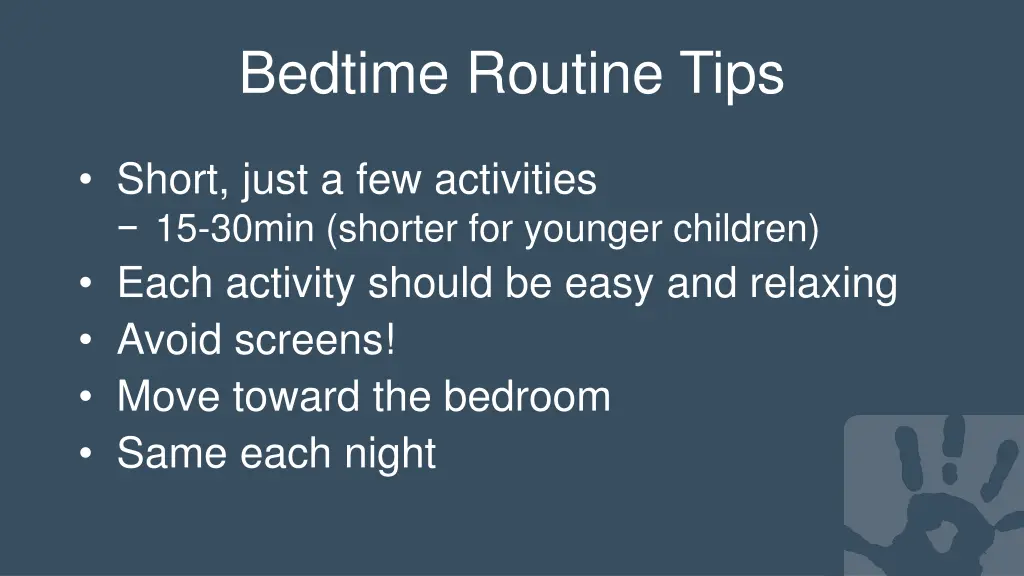 Bedtime Routine Tips

• Short, just a few activities
 − 15-30min (shorter for younger children)
• Each activity should be easy and relaxing
• Avoid screens!
• Move toward the bedroom
• Same each night